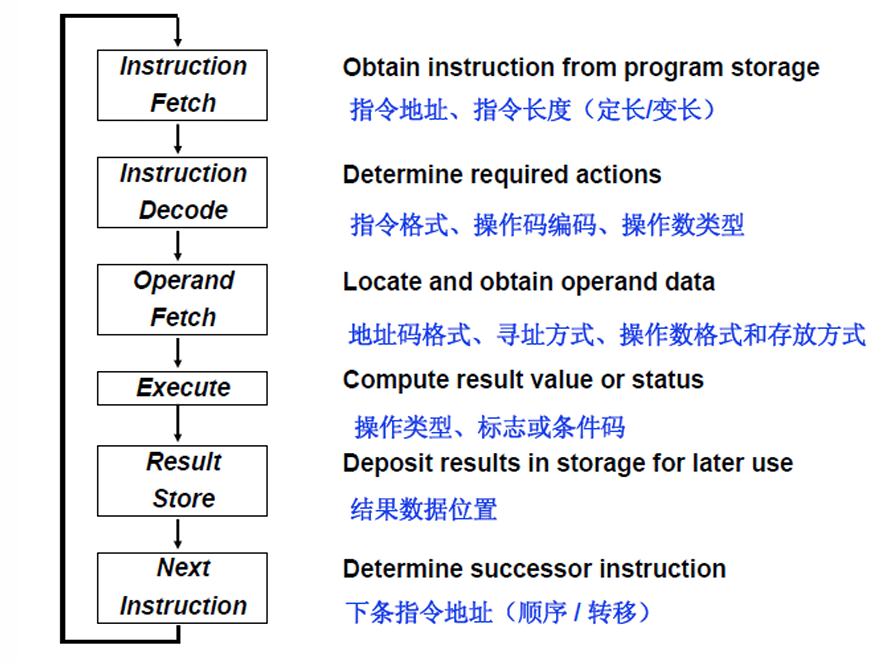 Instruction Fetch

Obtain instruction from program storage

指令地址、指令长度（定长/变长）

Instruction Decode

Determine required actions

指令格式、操作码编码、操作数类型

Operand Fetch

Locate and obtain operand data

地址码格式、寻址方式、操作数格式和存放方式

Execute

Compute result value or status

操作类型、标志或条件码

Result Store

Deposit results in storage for later use

结果数据位置

Next Instruction

Determine successor instruction

下条指令地址（顺序 / 转移）